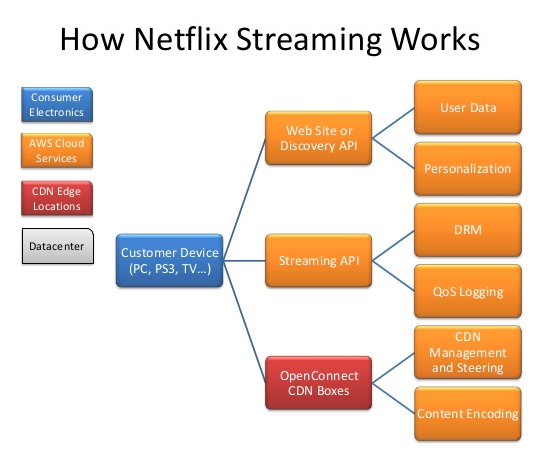 How Netflix Streaming Works

Consumer Electronics

AWS Cloud Services

CDN Edge Locations

Datacenter

Customer Device (PC, PS3, TV...)

Web Site or Discovery API

Streaming API

OpenConnect CDN Boxes

User Data

Personalization

DRM

QoS Logging

CDN Management and Steering

Content Encoding